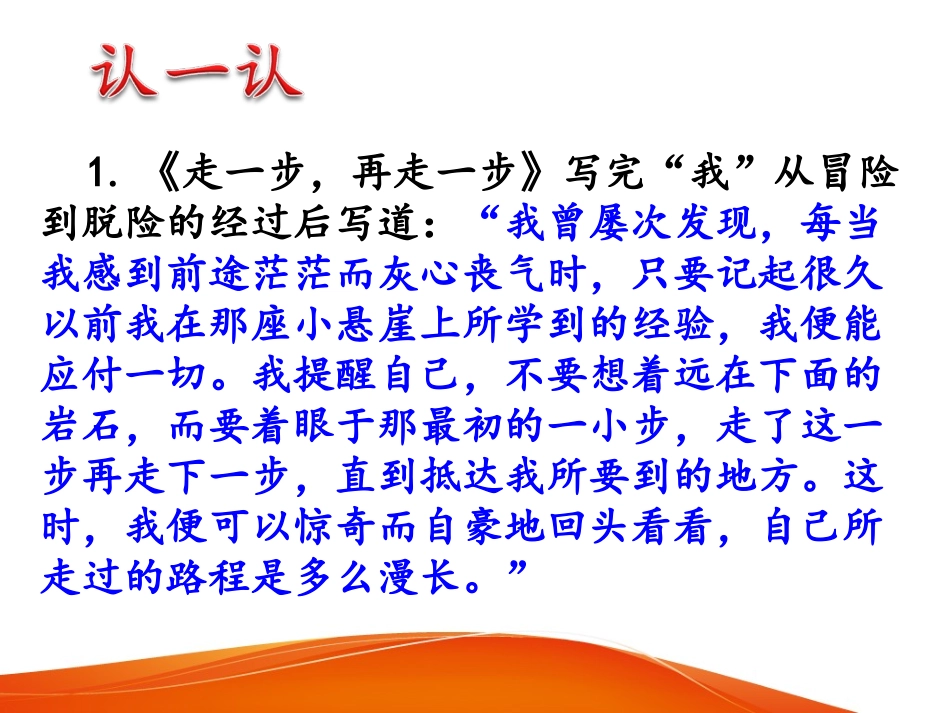 认一认

1. 《走一步，再走一步》写完“我”从冒险到脱险的经过后写道：“我曾屡次发现，每当我感到前途茫茫而灰心丧气时，只要记起很久以前我在那座小悬崖上所学到的经验，我便能应付一切。我提醒自己，不要想着远在下面的岩石，而要着眼于那最初的一小步，走了这一步再走下一步，直到抵达我所要到的地方。这时，我便可以惊奇而自豪地回头看看，自己所走过的路程是多么漫长。”